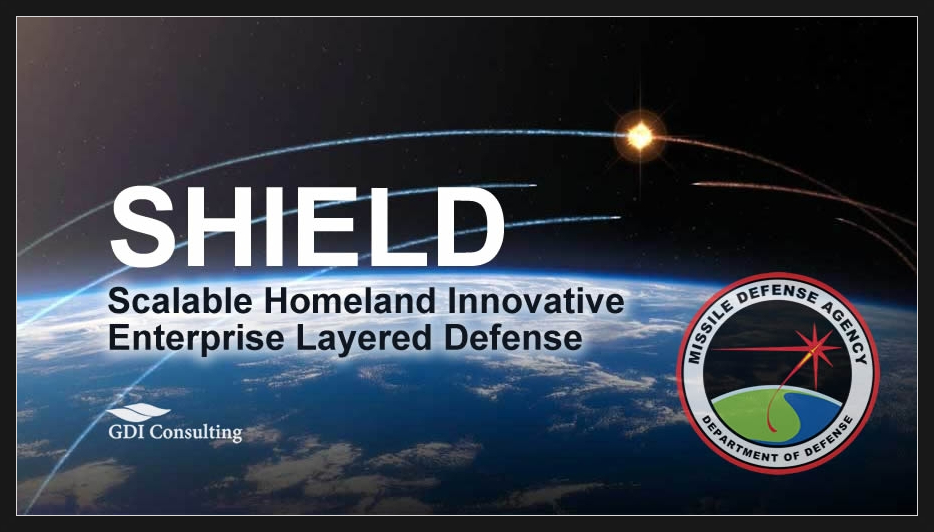 SHIELD
Scalable Homeland Innovative Enterprise Layered Defense

GDI Consulting

MISSILE DEFENSE AGENCY
DEPARTMENT OF DEFENSE